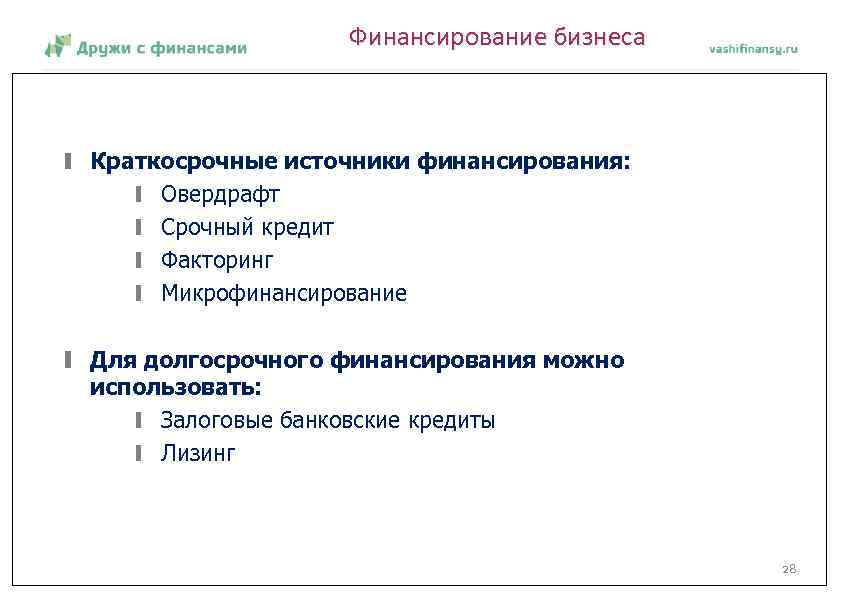 Дружи с финансами

Финансирование бизнеса

vashifinansy.ru

Краткосрочные источники финансирования:
Овердрафт
Срочный кредит
Факторинг
Микрофинансирование

Для долгосрочного финансирования можно использовать:
Залоговые банковские кредиты
Лизинг

28